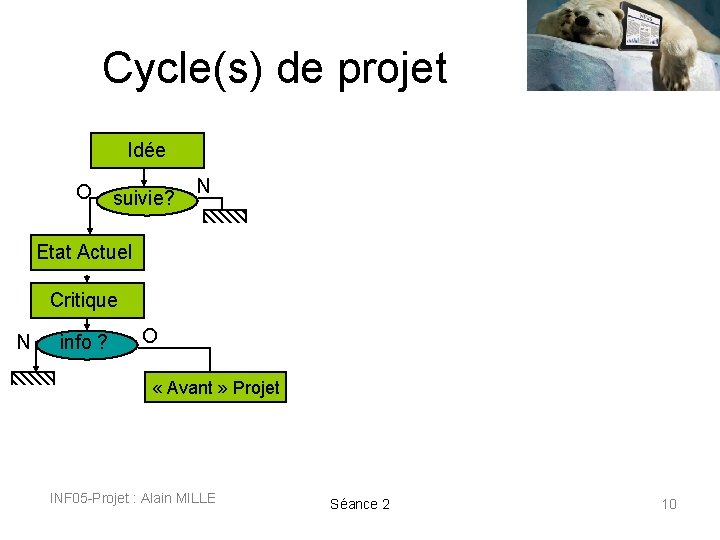 Cycle(s) de projet

Idée

O

suivie?

N

Etat Actuel

Critique

N

info ?

O

« Avant » Projet

INF05-Projet : Alain MILLE

Séance 2

10